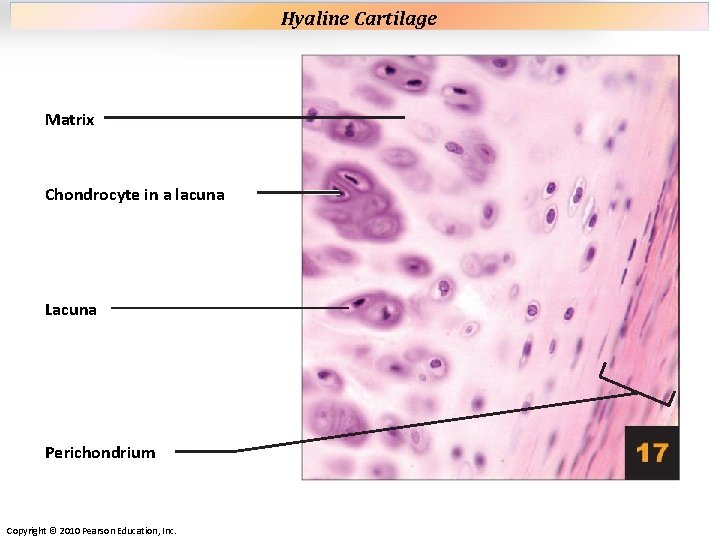 Hyaline Cartilage

Matrix

Chondrocyte in a lacuna

Lacuna

Perichondrium

17

Copyright © 2010 Pearson Education, Inc.